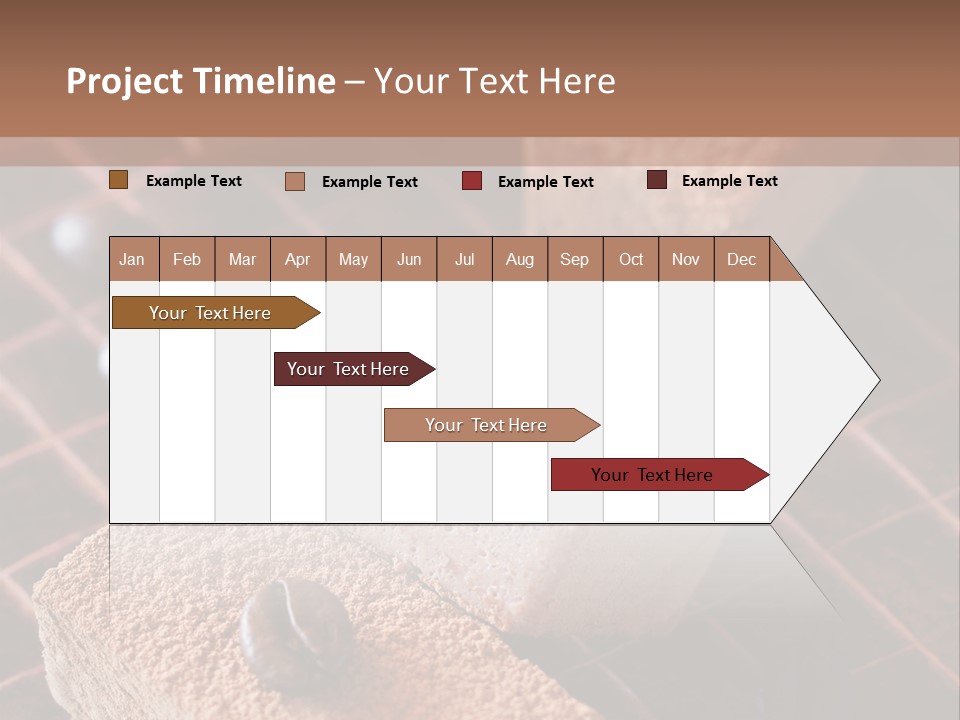 Project Timeline – Your Text Here

Example Text
Example Text
Example Text
Example Text

| Jan | Feb | Mar | Apr | May | Jun | Jul | Aug | Sep | Oct | Nov | Dec |
|---|---|---|---|---|---|---|---|---|---|---|---|

Your Text Here
Your Text Here
Your Text Here
Your Text Here